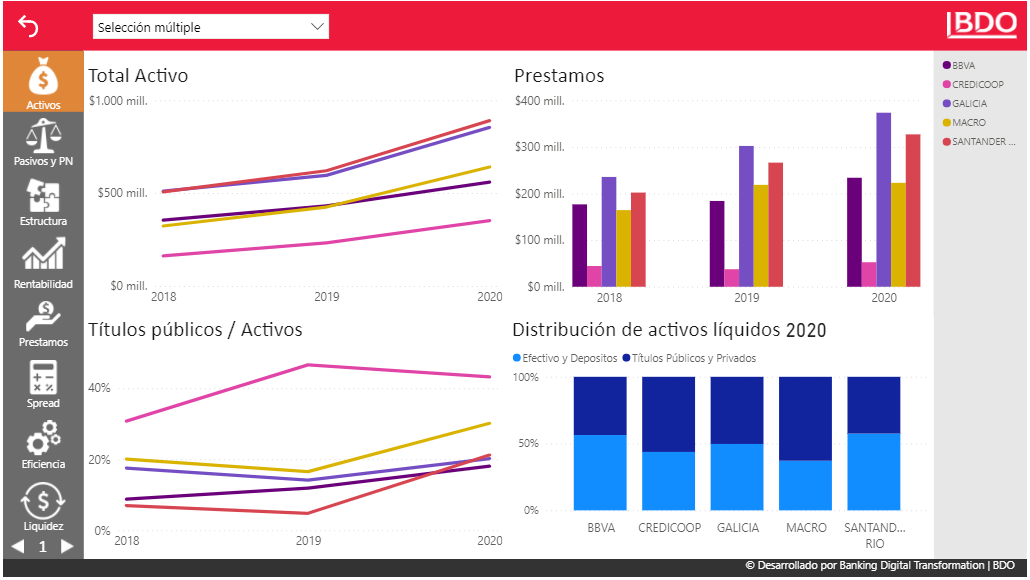 Selección múltiple

BDO

Activos
Pasivos y PN
Estructura
Rentabilidad
Prestamos
Spread
Eficiencia
Liquidez
1

Total Activo
$1.000 mill.
$500 mill.
$0 mill.
2018
2019
2020

Prestamos
$400 mill.
$300 mill.
$200 mill.
$100 mill.
$0 mill.
2018
2019
2020

BBVA
CREDICOOP
GALICIA
MACRO
SANTANDER ...

Títulos públicos / Activos
40%
20%
0%
2018
2019
2020

Distribución de activos líquidos 2020
Efectivo y Depositos
Títulos Públicos y Privados
100%
50%
0%
BBVA
CREDICOOP
GALICIA
MACRO
SANTAND... RIO

© Desarrollado por Banking Digital Transformation | BDO